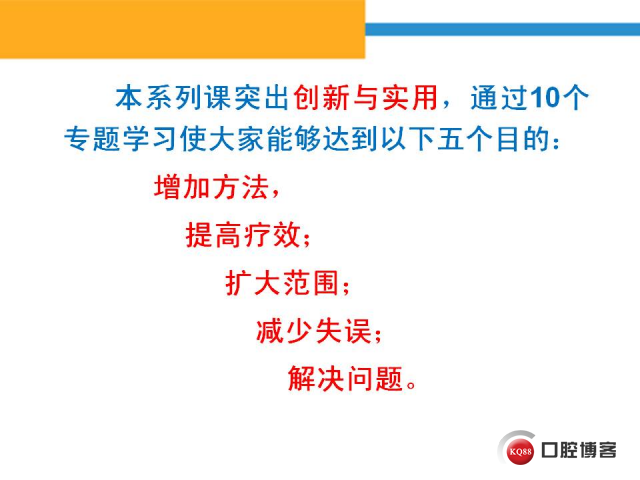 本系列课突出创新与实用，通过10个专题学习使大家能够达到以下五个目的：

增加方法，

提高疗效；

扩大范围；

减少失误；

解决问题。

KQ88 口腔博客